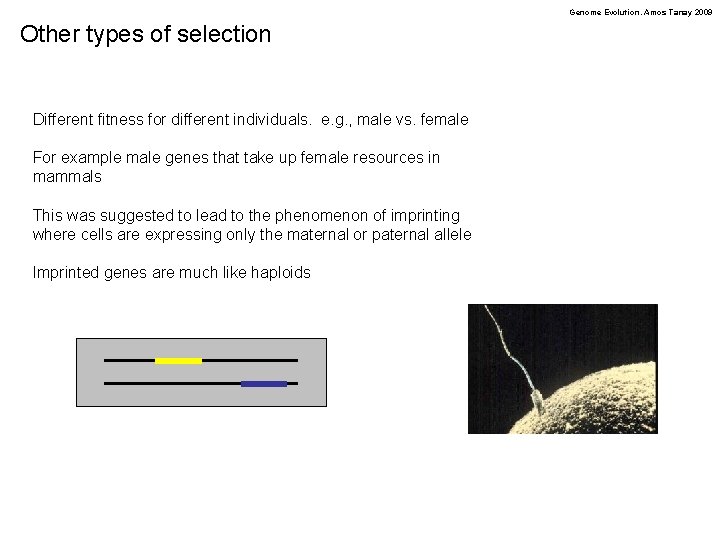 Genome Evolution. Amos Tanay 2009

Other types of selection

Different fitness for different individuals. e.g., male vs. female

For example male genes that take up female resources in mammals

This was suggested to lead to the phenomenon of imprinting where cells are expressing only the maternal or paternal allele

Imprinted genes are much like haploids